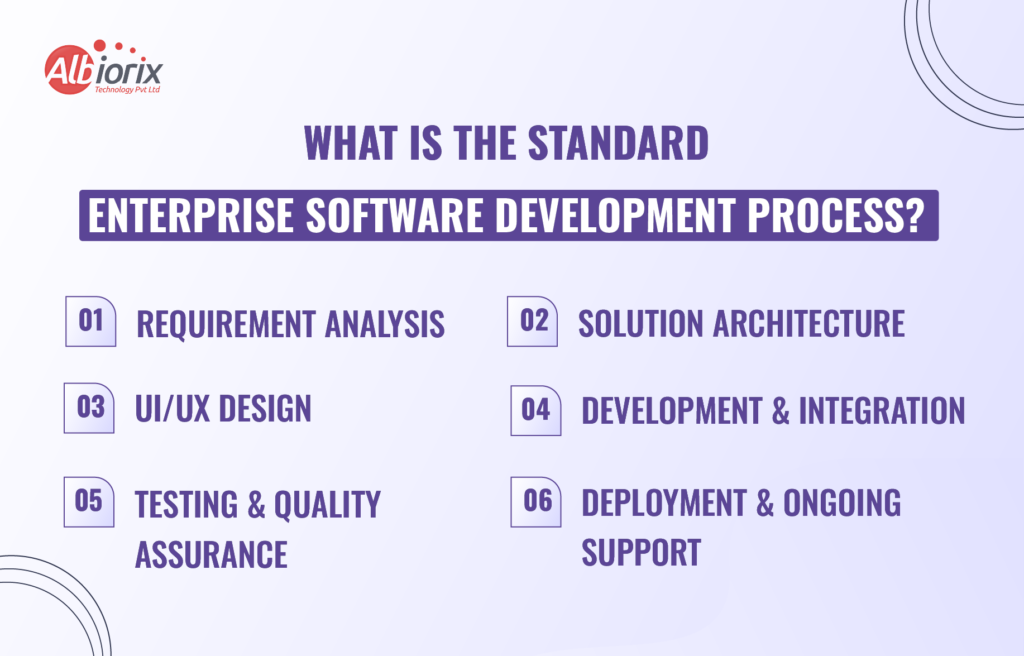 Albiorix
Technology Pvt Ltd

WHAT IS THE STANDARD
ENTERPRISE SOFTWARE DEVELOPMENT PROCESS?

01 REQUIREMENT ANALYSIS

02 SOLUTION ARCHITECTURE

03 UI/UX DESIGN

04 DEVELOPMENT & INTEGRATION

05 TESTING & QUALITY ASSURANCE

06 DEPLOYMENT & ONGOING SUPPORT